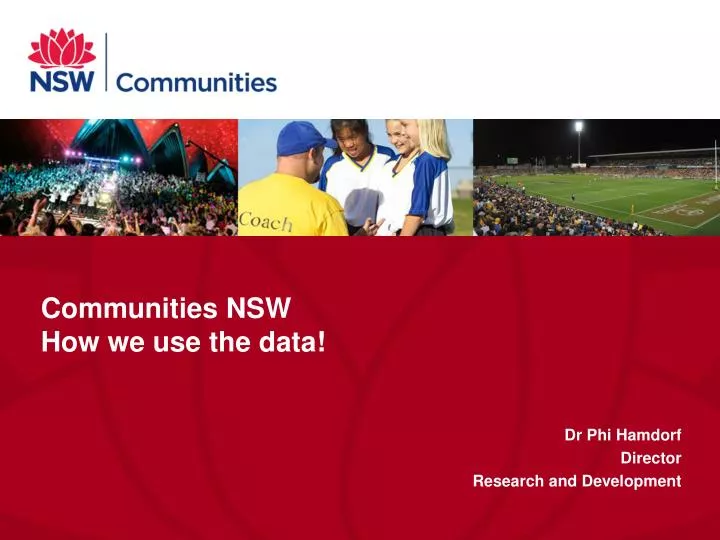 NSW Communities

Coach

Communities NSW
How we use the data!

Dr Phi Hamdorf
Director
Research and Development